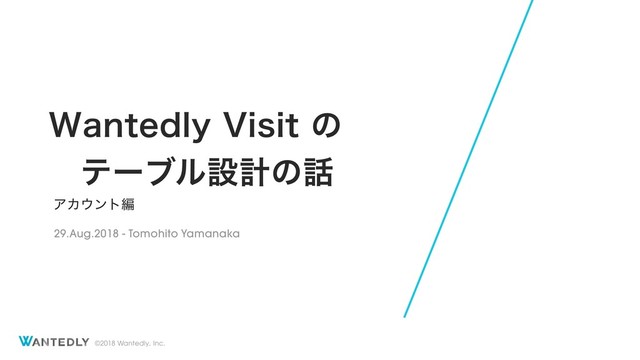 Wantedly Visit の
テーブル設計の話

アカウント編

29.Aug.2018 - Tomohito Yamanaka

WANTEDLY ©2018 Wantedly, Inc.